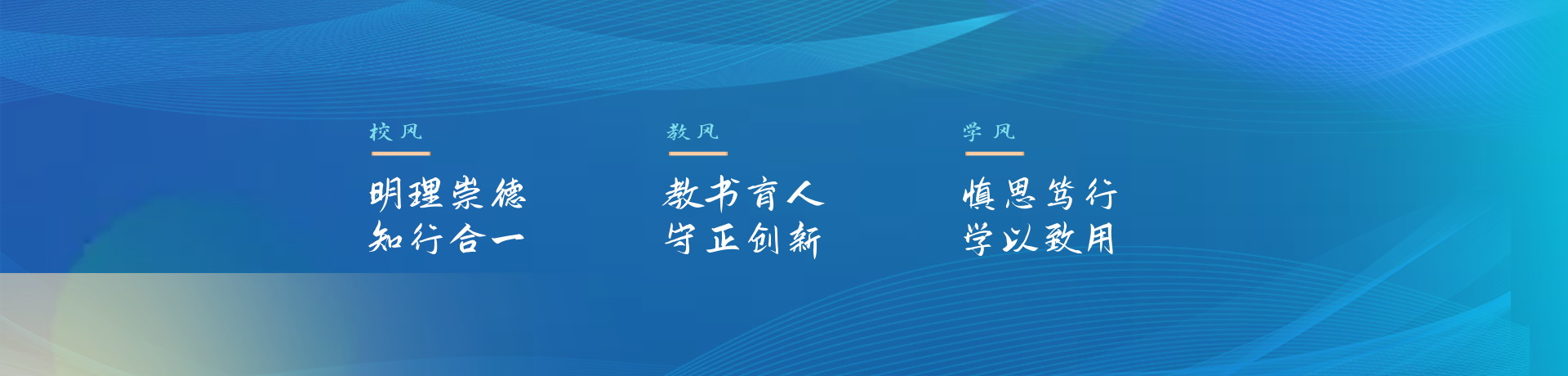 校风

明理崇德
知行合一

教风

教书育人
守正创新

学风

慎思笃行
学以致用